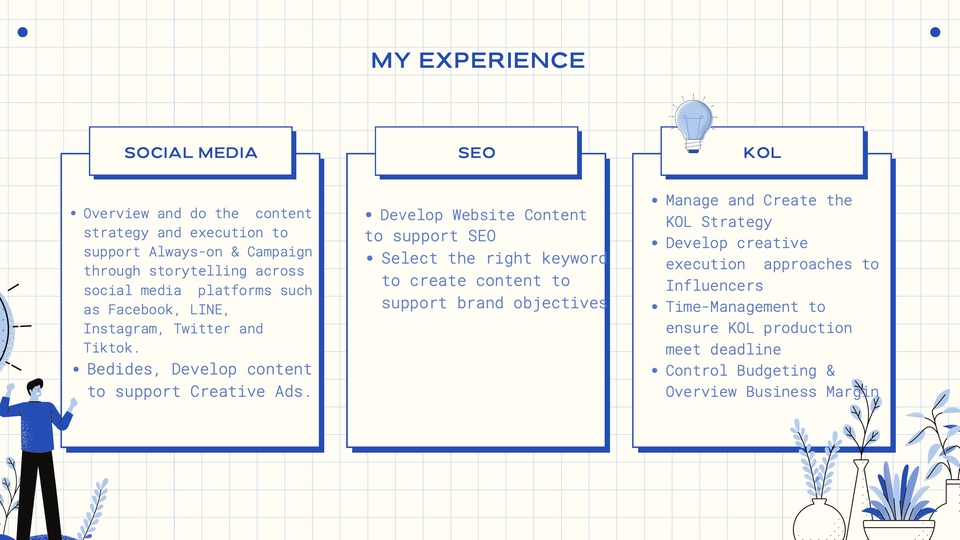 MY EXPERIENCE

SOCIAL MEDIA

• Overview and do the content strategy and execution to support Always-on & Campaign through storytelling across social media platforms such as Facebook, LINE, Instagram, Twitter and Tiktok.
• Bedides, Develop content to support Creative Ads.

SEO

• Develop Website Content to support SEO
• Select the right keyword to create content to support brand objectives

KOL

• Manage and Create the KOL Strategy
• Develop creative execution approaches to Influencers
• Time-Management to ensure KOL production meet deadline
• Control Budgeting & Overview Business Margin